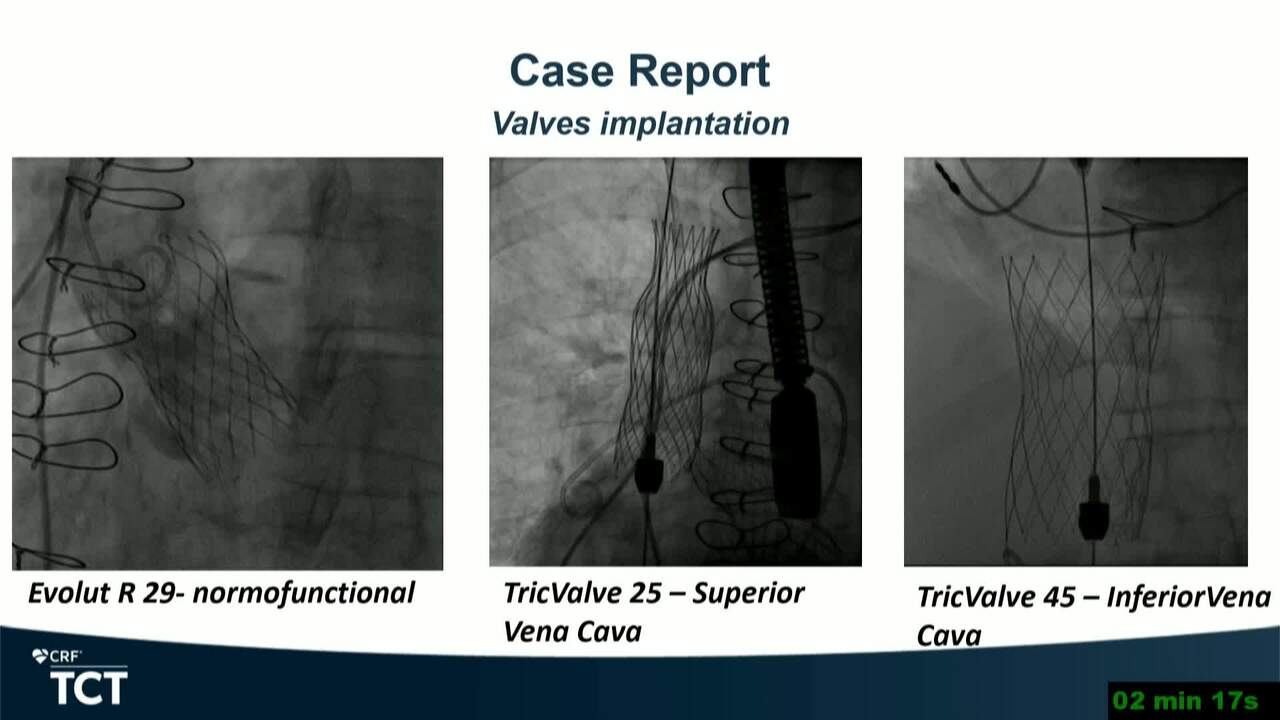 Case Report
Valves implantation

Evolut R 29- normofunctional

TricValve 25 – Superior Vena Cava

TricValve 45 – InferiorVena Cava

CRF
TCT

02 min 17s